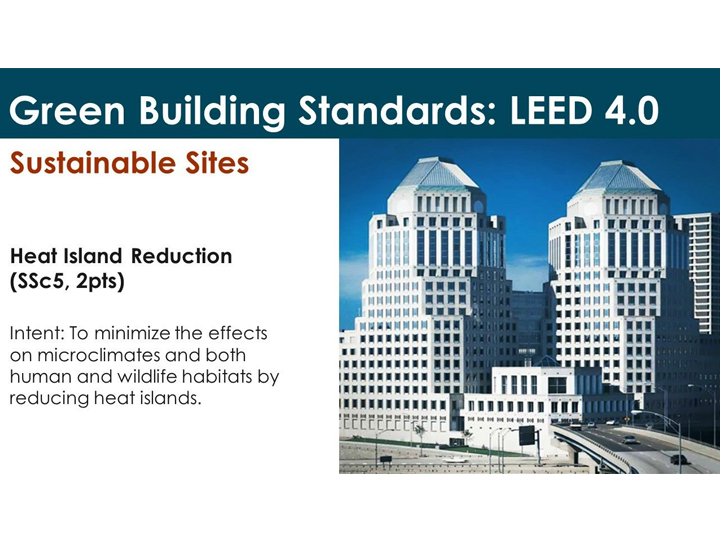 Green Building Standards: LEED 4.0

Sustainable Sites

Heat Island Reduction (SSc5, 2pts)

Intent: To minimize the effects on microclimates and both human and wildlife habitats by reducing heat islands.